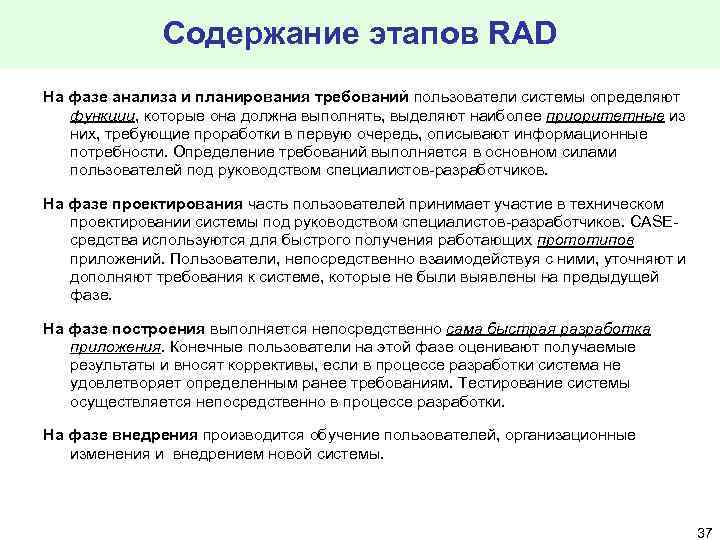 Содержание этапов RAD

На фазе анализа и планирования требований пользователи системы определяют функции, которые она должна выполнять, выделяют наиболее приоритетные из них, требующие проработки в первую очередь, описывают информационные потребности. Определение требований выполняется в основном силами пользователей под руководством специалистов-разработчиков.

На фазе проектирования часть пользователей принимает участие в техническом проектировании системы под руководством специалистов-разработчиков. CASE-средства используются для быстрого получения работающих прототипов приложений. Пользователи, непосредственно взаимодействуя с ними, уточняют и дополняют требования к системе, которые не были выявлены на предыдущей фазе.

На фазе построения выполняется непосредственно сама быстрая разработка приложения. Конечные пользователи на этой фазе оценивают получаемые результаты и вносят коррективы, если в процессе разработки система не удовлетворяет определенным ранее требованиям. Тестирование системы осуществляется непосредственно в процессе разработки.

На фазе внедрения производится обучение пользователей, организационные изменения и внедрением новой системы.

37